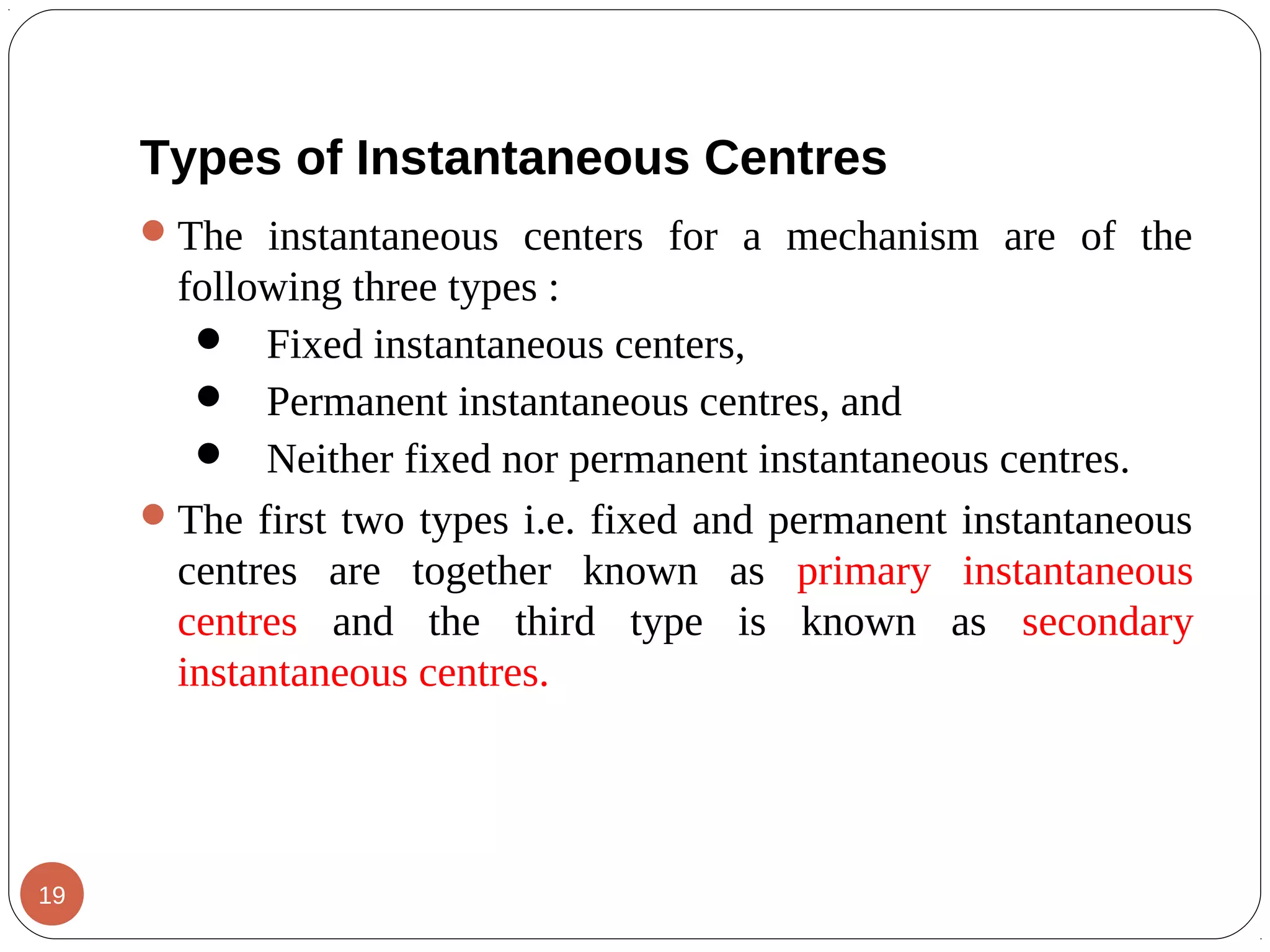 Types of Instantaneous Centres

The instantaneous centers for a mechanism are of the following three types :

Fixed instantaneous centers,

Permanent instantaneous centres, and

Neither fixed nor permanent instantaneous centres.

The first two types i.e. fixed and permanent instantaneous centres are together known as primary instantaneous centres and the third type is known as secondary instantaneous centres.

19